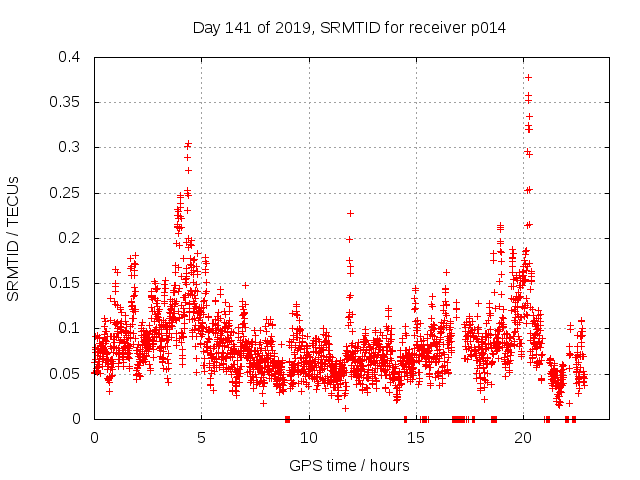 Day 141 of 2019, SRMTID for receiver p014

SRMTID / TECUs

0.4
0.35
0.3
0.25
0.2
0.15
0.1
0.05
0

0
5
10
15
20

GPS time / hours